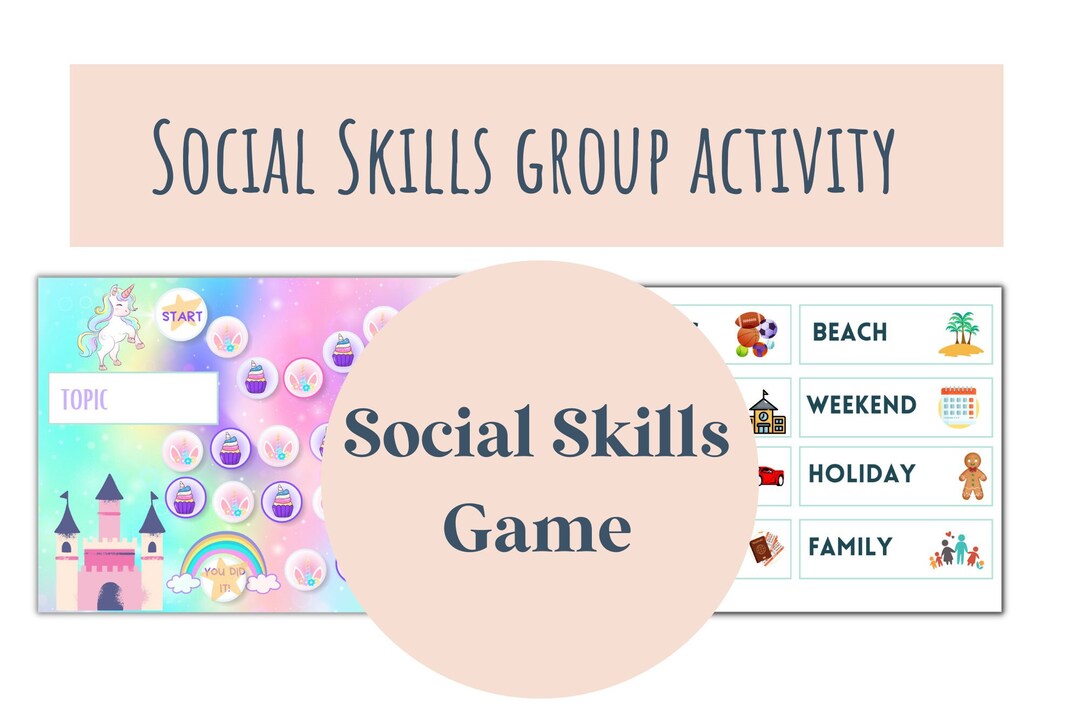 Social Skills group activity

START

TOPIC

YOU DID IT!

Social Skills Game

BEACH

WEEKEND

HOLIDAY

FAMILY